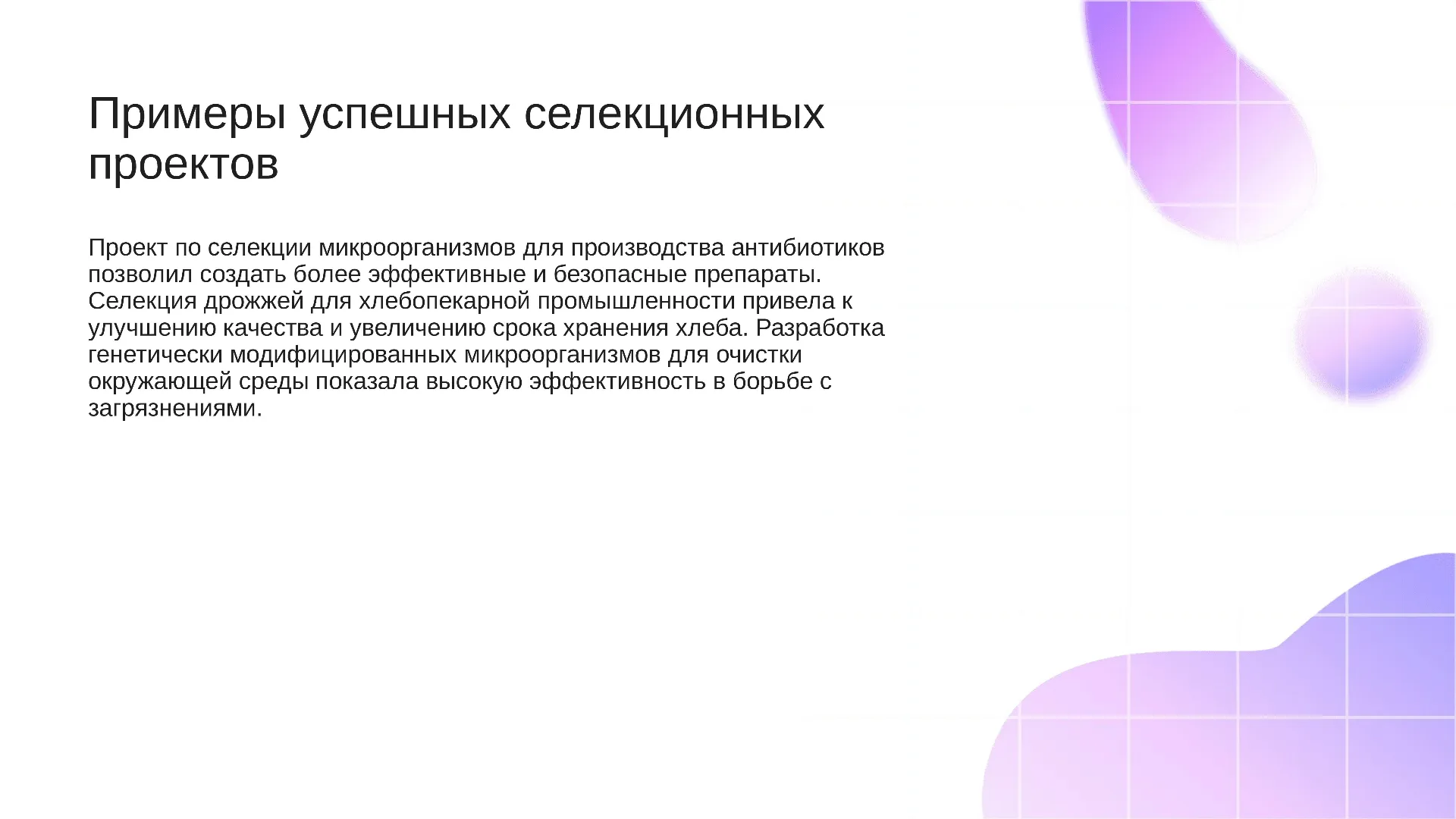 Примеры успешных селекционных проектов

Проект по селекции микроорганизмов для производства антибиотиков позволил создать более эффективные и безопасные препараты. Селекция дрожжей для хлебопекарной промышленности привела к улучшению качества и увеличению срока хранения хлеба. Разработка генетически модифицированных микроорганизмов для очистки окружающей среды показала высокую эффективность в борьбе с загрязнениями.